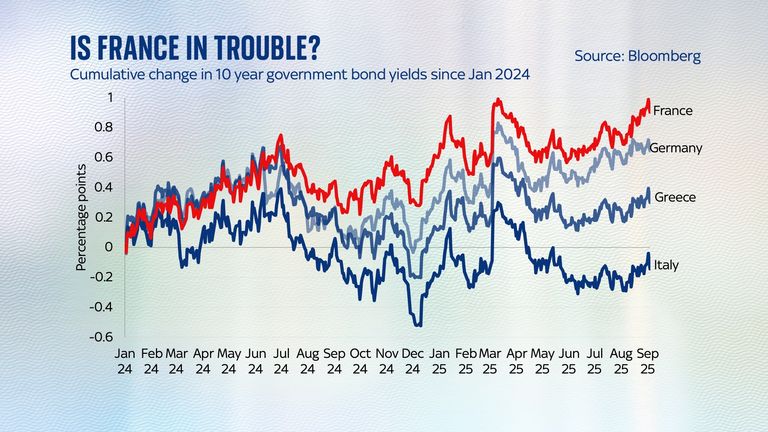 IS FRANCE IN TROUBLE?

Source: Bloomberg

Cumulative change in 10 year government bond yields since Jan 2024

Percentage points

1
0.8
0.6
0.4
0.2
0
-0.2
-0.4
-0.6

France
Germany
Greece
Italy

Jan 24
Feb 24
Mar 24
Apr 24
May 24
Jun 24
Jul 24
Aug 24
Sep 24
Oct 24
Nov 24
Dec 24
Jan 25
Feb 25
Mar 25
Apr 25
May 25
Jun 25
Jul 25
Aug 25
Sep 25